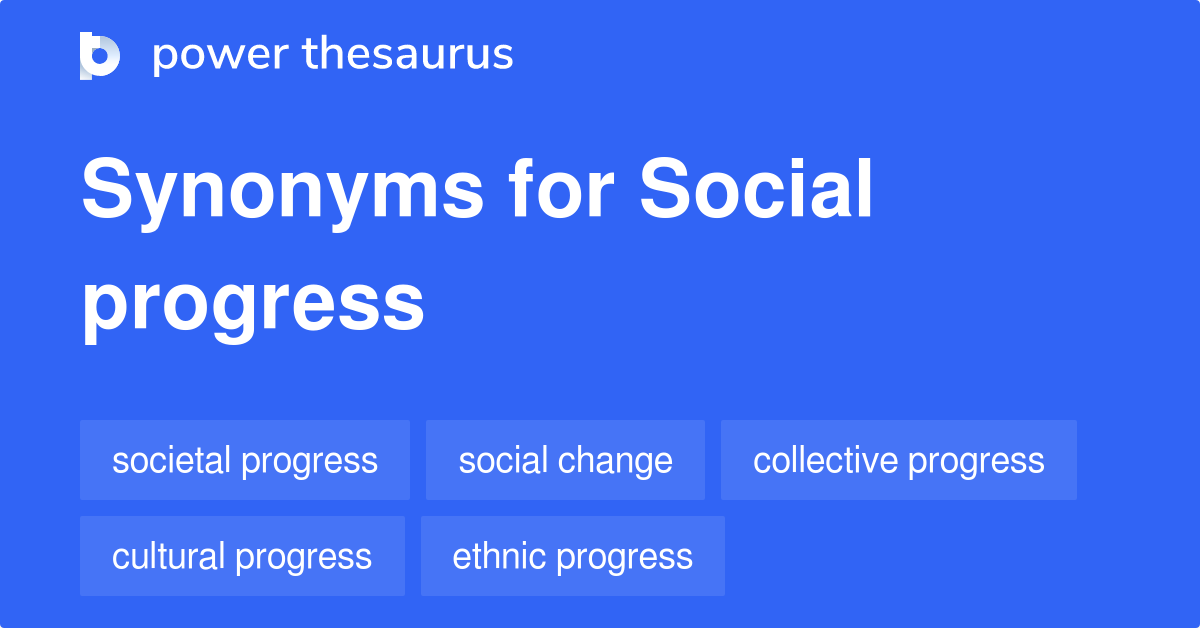 power thesaurus

Synonyms for Social progress

societal progress
social change
collective progress
cultural progress
ethnic progress